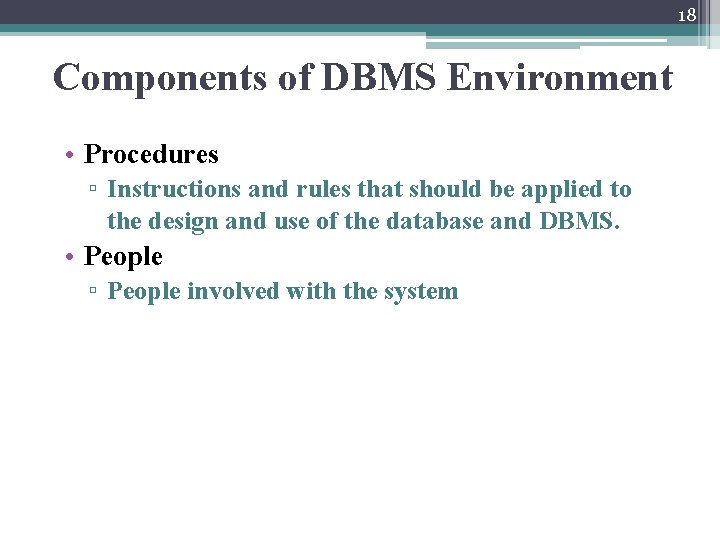 18

Components of DBMS Environment

• Procedures
▫ Instructions and rules that should be applied to the design and use of the database and DBMS.
• People
▫ People involved with the system